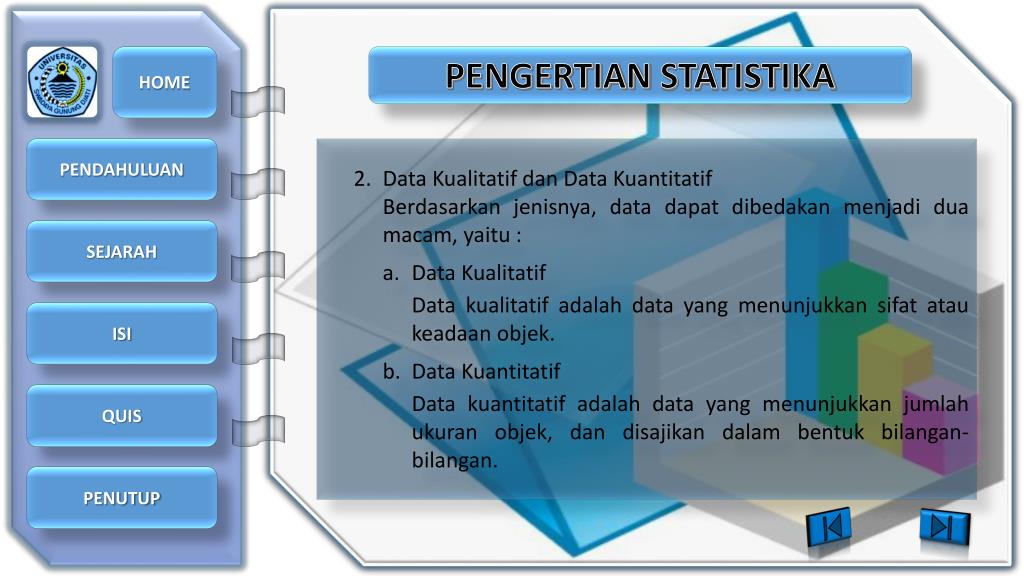 UNIVERSITAS SWADAYA GUNUNG JATI

HOME

PENDAHULUAN

SEJARAH

ISI

QUIS

PENUTUP

PENGERTIAN STATISTIKA

2. Data Kualitatif dan Data Kuantitatif
Berdasarkan jenisnya, data dapat dibedakan menjadi dua macam, yaitu :

a. Data Kualitatif
Data kualitatif adalah data yang menunjukkan sifat atau keadaan objek.

b. Data Kuantitatif
Data kuantitatif adalah data yang menunjukkan jumlah ukuran objek, dan disajikan dalam bentuk bilangan-bilangan.